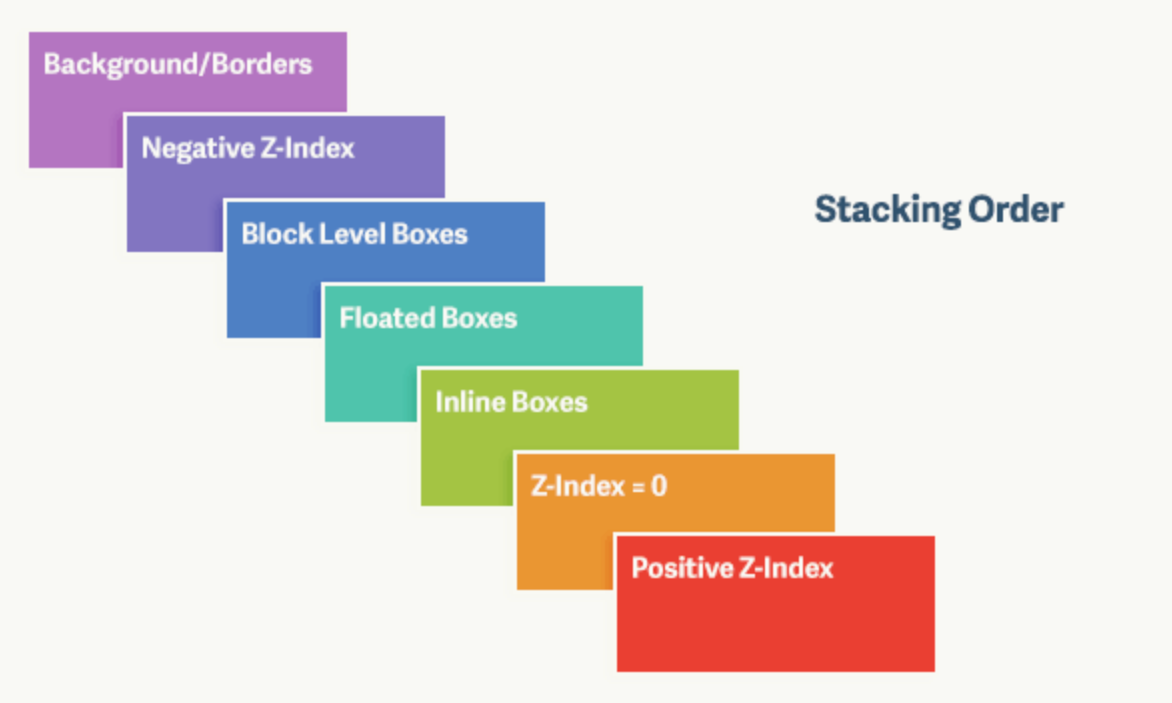 Background/Borders

Negative Z-Index

Block Level Boxes

Floated Boxes

Inline Boxes

Z-Index = 0

Positive Z-Index

Stacking Order